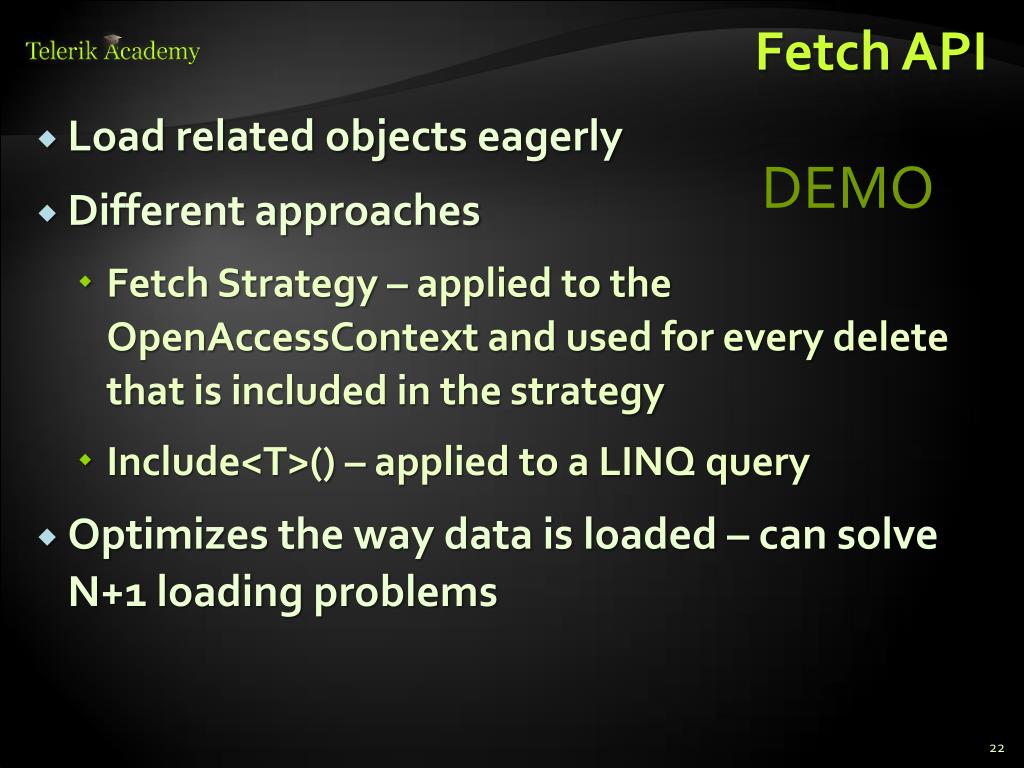 Telerik Academy

Fetch API

Load related objects eagerly

DEMO

Different approaches

Fetch Strategy – applied to the OpenAccessContext and used for every delete that is included in the strategy

Include<T>() – applied to a LINQ query

Optimizes the way data is loaded – can solve N+1 loading problems

22